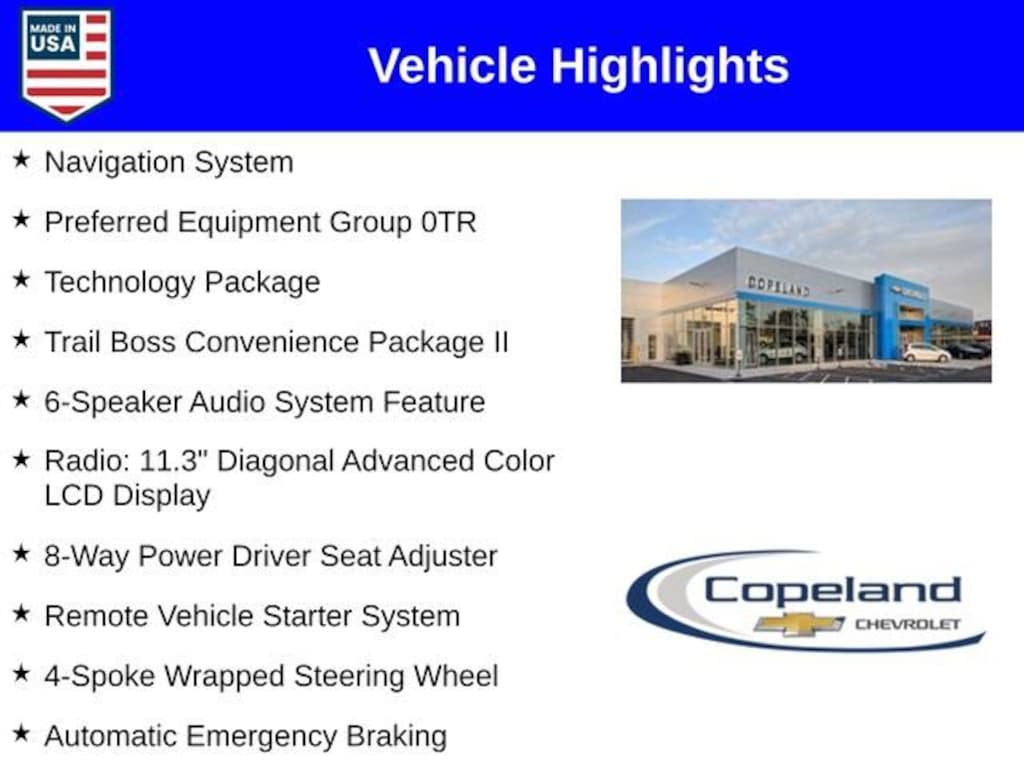 MADE IN USA

Vehicle Highlights

★ Navigation System

★ Preferred Equipment Group 0TR

★ Technology Package

★ Trail Boss Convenience Package II

★ 6-Speaker Audio System Feature

★ Radio: 11.3" Diagonal Advanced Color LCD Display

★ 8-Way Power Driver Seat Adjuster

★ Remote Vehicle Starter System

★ 4-Spoke Wrapped Steering Wheel

★ Automatic Emergency Braking

COPELAND

Copeland CHEVROLET